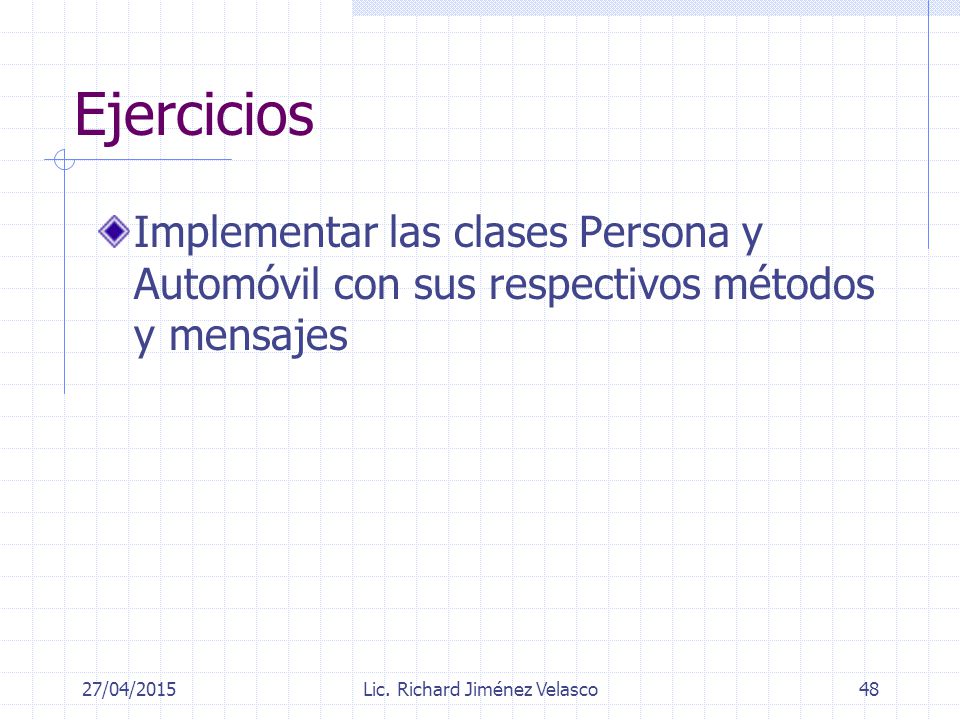 Ejercicios

Implementar las clases Persona y Automóvil con sus respectivos métodos y mensajes

27/04/2015

Lic. Richard Jiménez Velasco

48